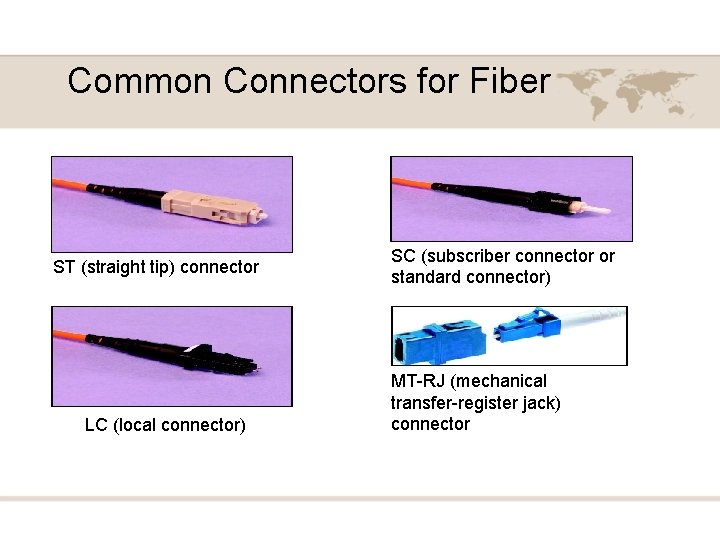 Common Connectors for Fiber

ST (straight tip) connector

SC (subscriber connector or standard connector)

LC (local connector)

MT-RJ (mechanical transfer-register jack) connector